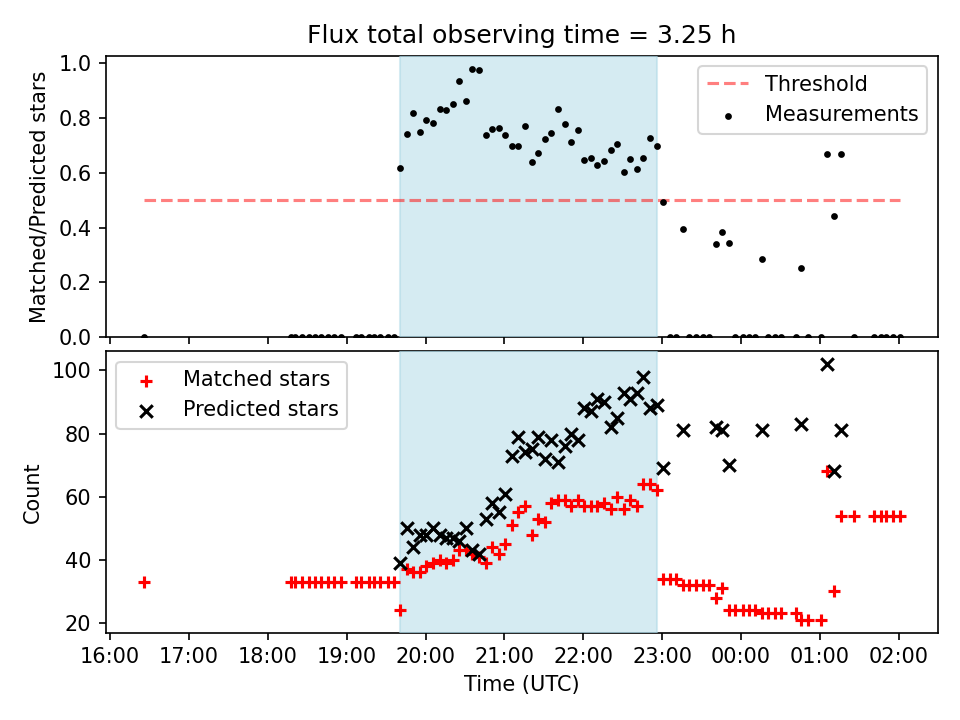 Flux total observing time = 3.25 h

Matched/Predicted stars

1.0
0.8
0.6
0.4
0.2
0.0

Threshold
Measurements

Count

100
80
60
40
20

Matched stars
Predicted stars

16:00 17:00 18:00 19:00 20:00 21:00 22:00 23:00 00:00 01:00 02:00

Time (UTC)